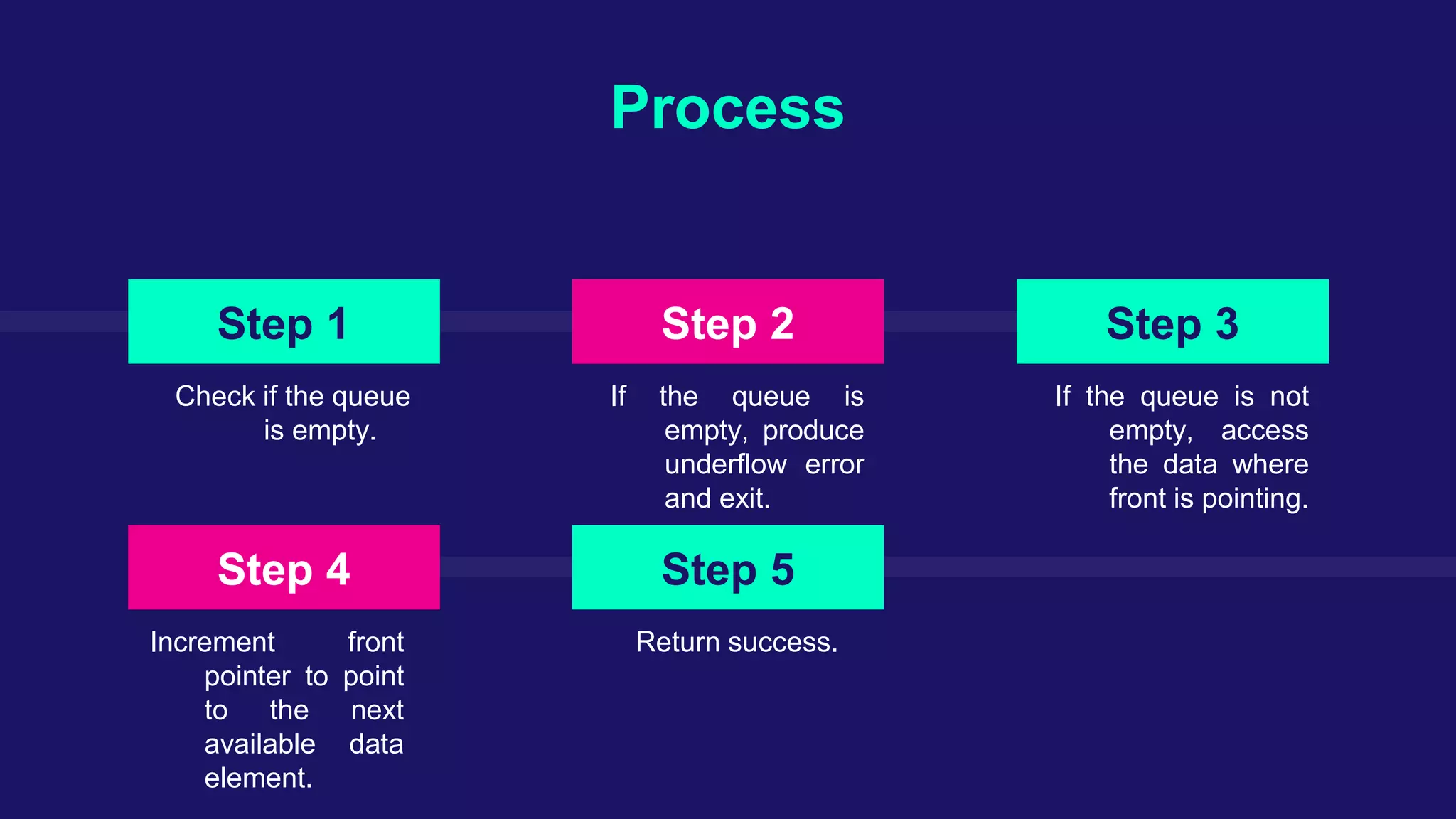 Process

Step 1

Check if the queue is empty.

Step 2

If the queue is empty, produce underflow error and exit.

Step 3

If the queue is not empty, access the data where front is pointing.

Step 4

Increment front pointer to point to the next available data element.

Step 5

Return success.